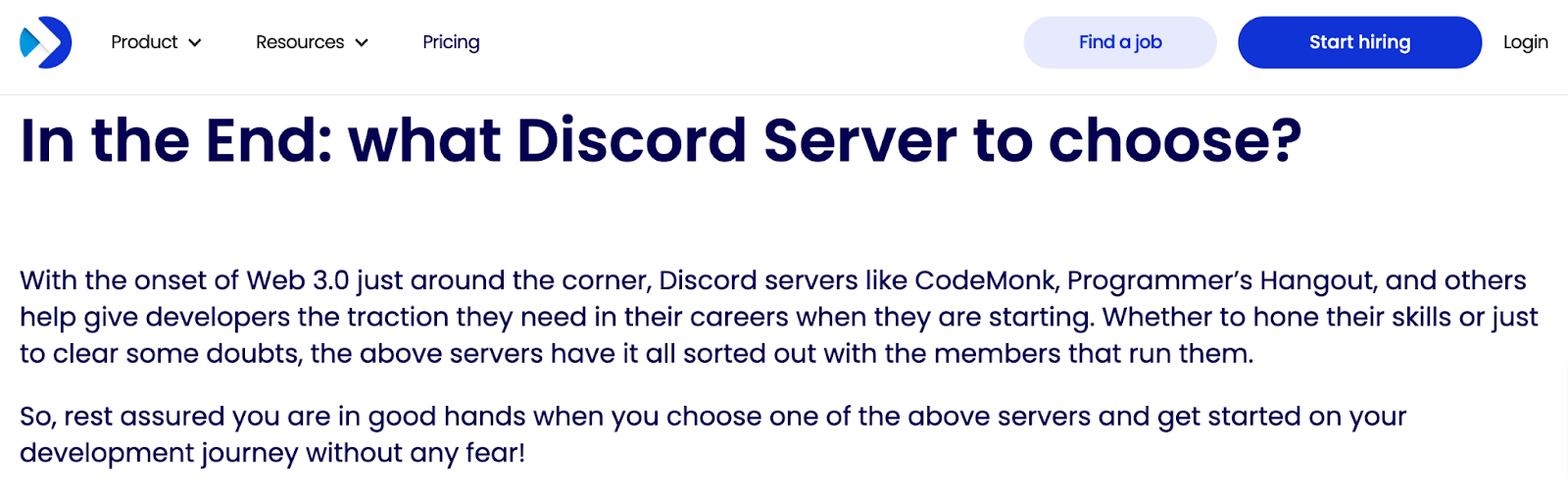 Product Resources Pricing

Find a job Start hiring Login

In the End: what Discord Server to choose?

With the onset of Web 3.0 just around the corner, Discord servers like CodeMonk, Programmer's Hangout, and others help give developers the traction they need in their careers when they are starting. Whether to hone their skills or just to clear some doubts, the above servers have it all sorted out with the members that run them.

So, rest assured you are in good hands when you choose one of the above servers and get started on your development journey without any fear!